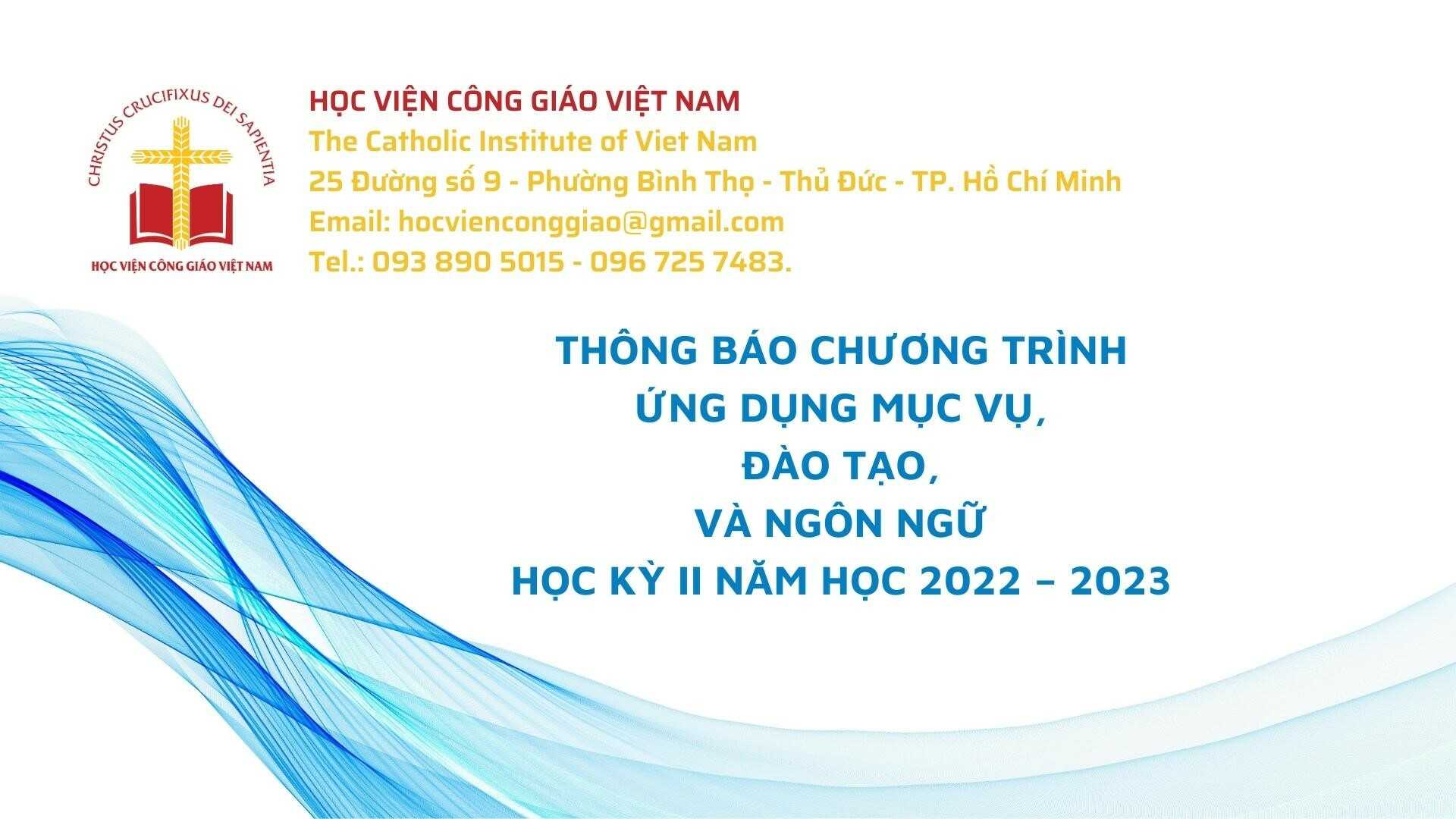 CHRISTUS CRUCIFIXUS DEI SAPIENTIA

HỌC VIỆN CÔNG GIÁO VIỆT NAM

HỌC VIỆN CÔNG GIÁO VIỆT NAM
The Catholic Institute of Viet Nam
25 Đường số 9 - Phường Bình Thọ - Thủ Đức - TP. Hồ Chí Minh
Email: hocvienconggiao@gmail.com
Tel.: 093 890 5015 - 096 725 7483.

THÔNG BÁO CHƯƠNG TRÌNH
ỨNG DỤNG MỤC VỤ,
ĐÀO TẠO,
VÀ NGÔN NGỮ
HỌC KỲ II NĂM HỌC 2022 – 2023